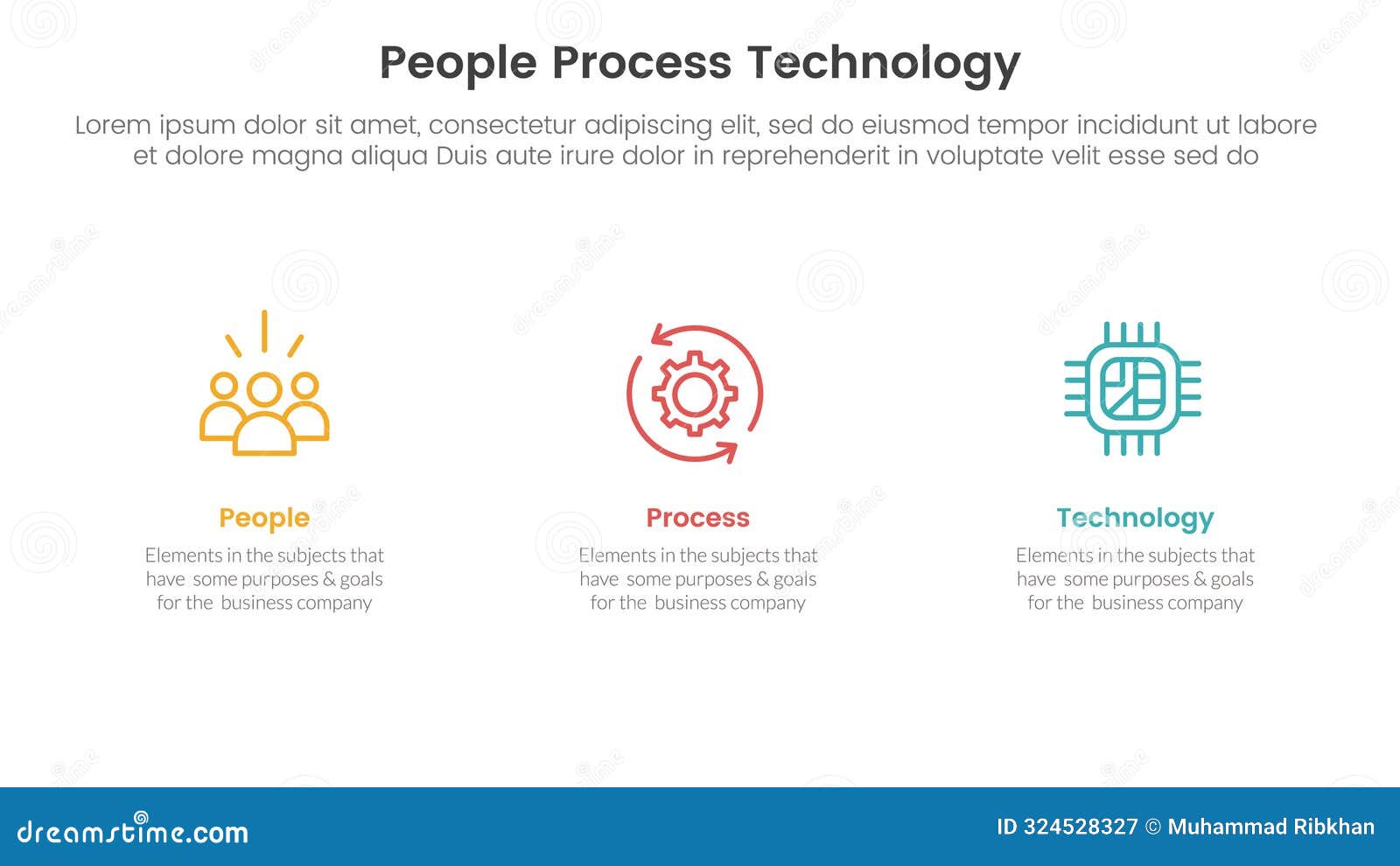 People Process Technology

Lorem ipsum dolor sit amet, consectetur adipiscing elit, sed do eiusmod tempor incididunt ut labore et dolore magna aliqua Duis aute irure dolor in reprehenderit in voluptate velit esse sed do

People

Elements in the subjects that have some purposes & goals for the business company

Process

Elements in the subjects that have some purposes & goals for the business company

Technology

Elements in the subjects that have some purposes & goals for the business company

dreamstime.com

ID 324528327 © Muhammad Ribkhan